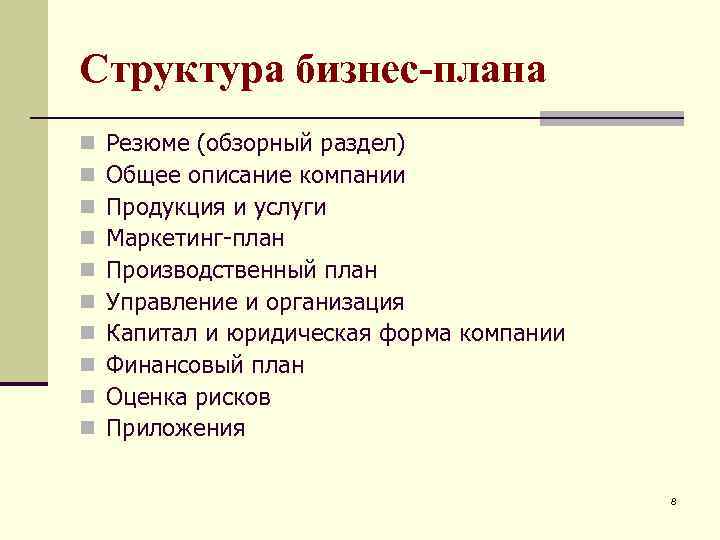 Структура бизнес-плана

- Резюме (обзорный раздел)
- Общее описание компании
- Продукция и услуги
- Маркетинг-план
- Производственный план
- Управление и организация
- Капитал и юридическая форма компании
- Финансовый план
- Оценка рисков
- Приложения

8